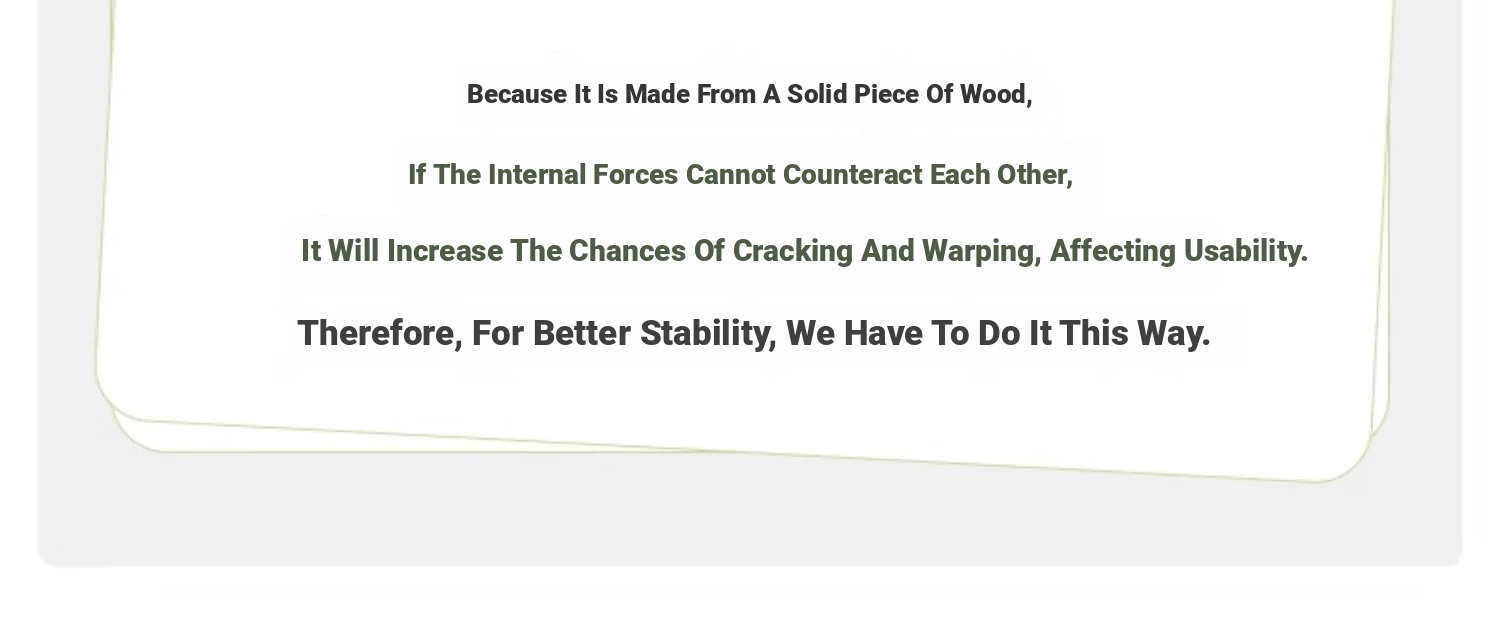 Because It Is Made From A Solid Piece Of Wood,

If The Internal Forces Cannot Counteract Each Other,

It Will Increase The Chances Of Cracking And Warping, Affecting Usability.

Therefore, For Better Stability, We Have To Do It This Way.